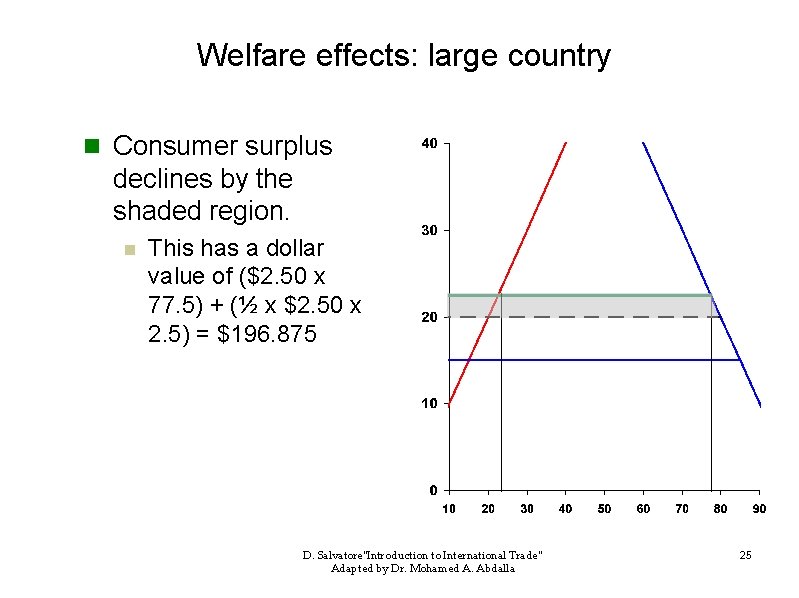 Welfare effects: large country

Consumer surplus declines by the shaded region.

This has a dollar value of (\$2.50 x 77.5) + (½ x \$2.50 x 2.5) = \$196.875

40
30
20
10
0
10 20 30 40 50 60 70 80 90

D. Salvatore"Introduction to International Trade"
Adapted by Dr. Mohamed A. Abdalla

25